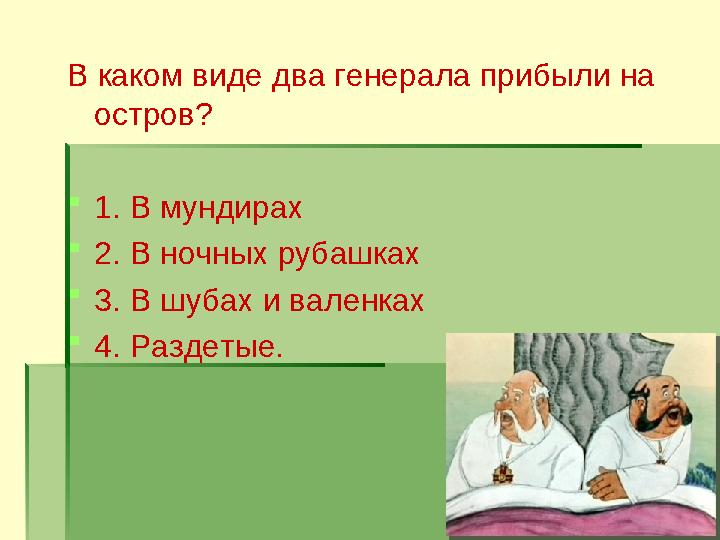 В каком виде два генерала прибыли на остров?

1. В мундирах
2. В ночных рубашках
3. В шубах и валенках
4. Раздетые.